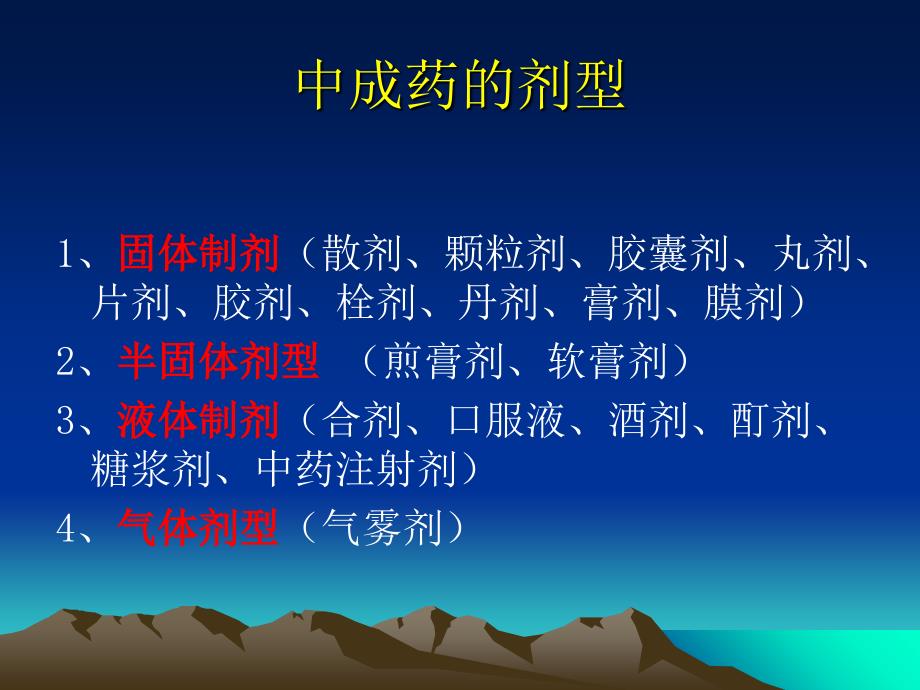 中成药的剂型

1、固体制剂（散剂、颗粒剂、胶囊剂、丸剂、片剂、胶剂、栓剂、丹剂、膏剂、膜剂）

2、半固体剂型 （煎膏剂、软膏剂）

3、液体制剂（合剂、口服液、酒剂、酊剂、糖浆剂、中药注射剂）

4、气体剂型（气雾剂）